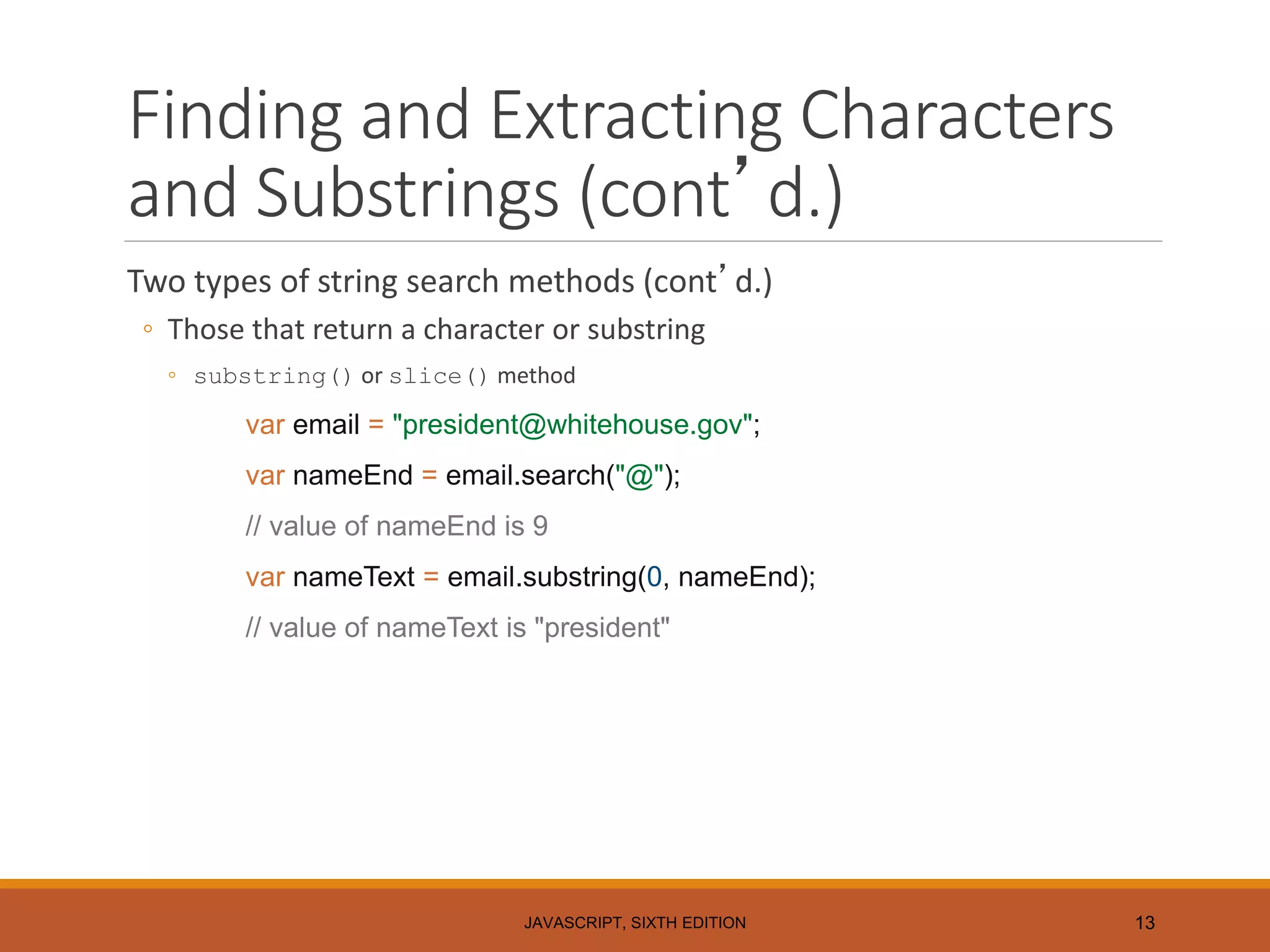 Finding and Extracting Characters and Substrings (cont’d.)

Two types of string search methods (cont’d.)

◦ Those that return a character or substring

◦ substring() or slice() method

var email = "president@whitehouse.gov";

var nameEnd = email.search("@");

// value of nameEnd is 9

var nameText = email.substring(0, nameEnd);

// value of nameText is "president"

JAVASCRIPT, SIXTH EDITION

13